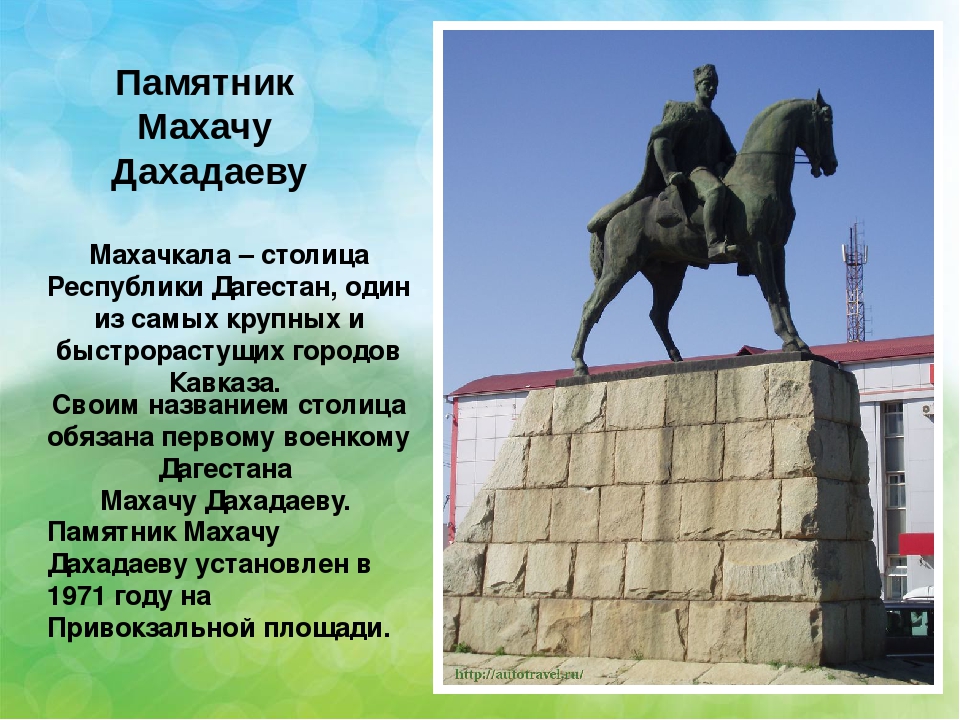 Памятник Махачу Дахадаеву

Махачкала – столица Республики Дагестан, один из самых крупных и быстрорастущих городов Кавказа.

Своим названием столица обязана первому военкому Дагестана Махачу Дахадаеву.

Памятник Махачу Дахадаеву установлен в 1971 году на Привокзальной площади.

http://autotravel.ru/